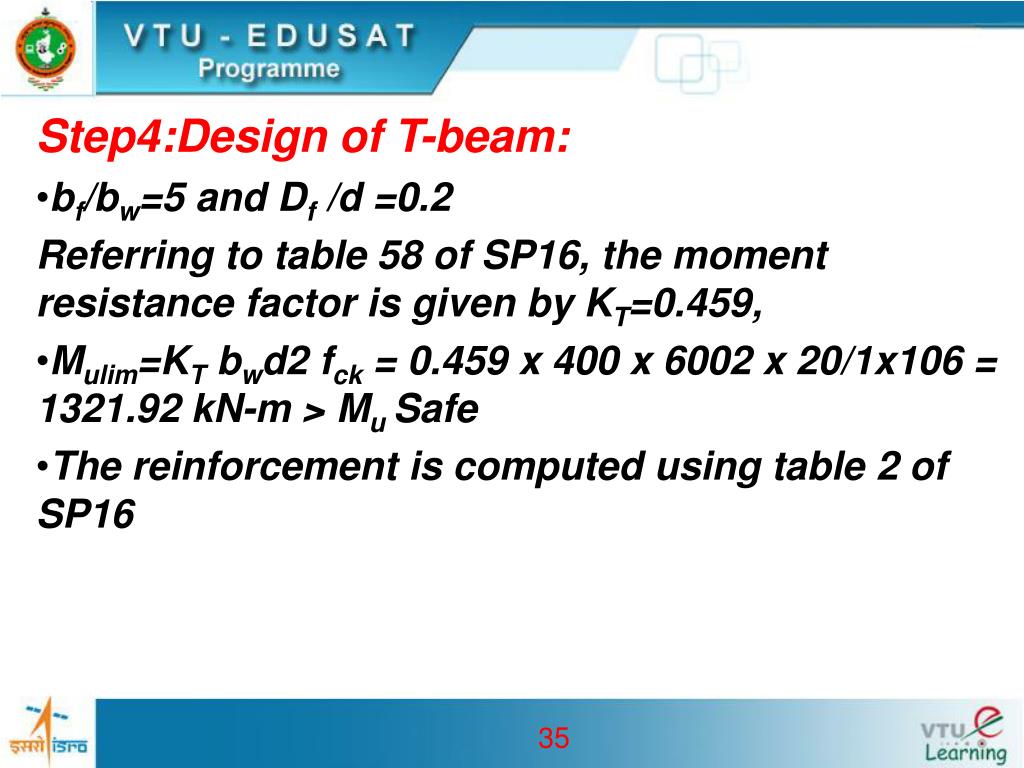 VTU - EDUSAT
Programme

Step4:Design of T-beam:

• $b_f/b_w$=5 and $D_f$ /d =0.2

Referring to table 58 of SP16, the moment resistance factor is given by $K_T$=0.459,

• $M_{ulim}$=$K_T$ $b_w$d2 $f_{ck}$ = 0.459 x 400 x 6002 x 20/1x106 = 1321.92 kN-m > $M_u$ Safe

• The reinforcement is computed using table 2 of SP16

इसरो ISRO

35

VTU e Learning